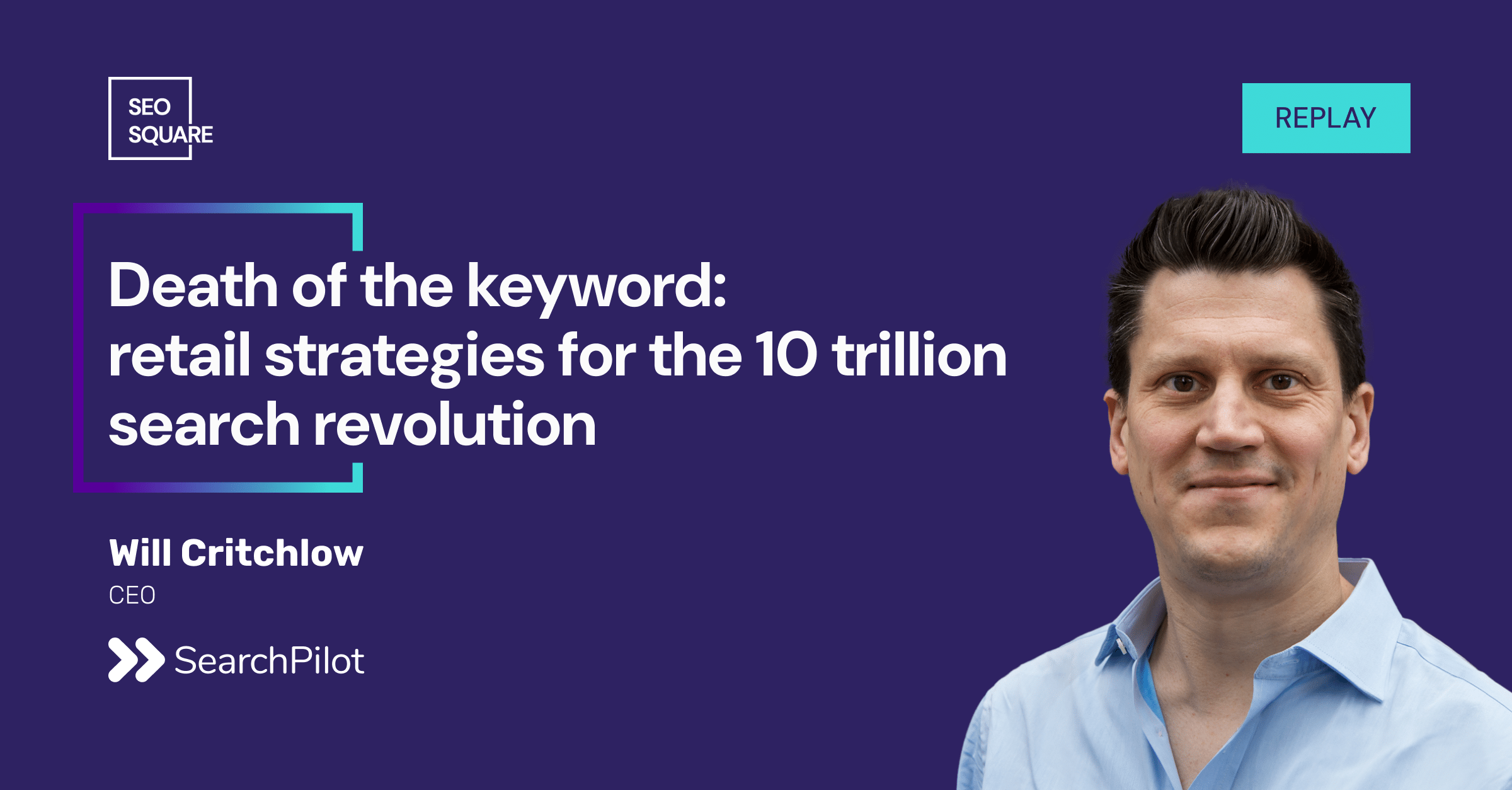 SEO SQUARE

REPLAY

Death of the keyword: retail strategies for the 10 trillion search revolution

Will Critchlow
CEO

SearchPilot